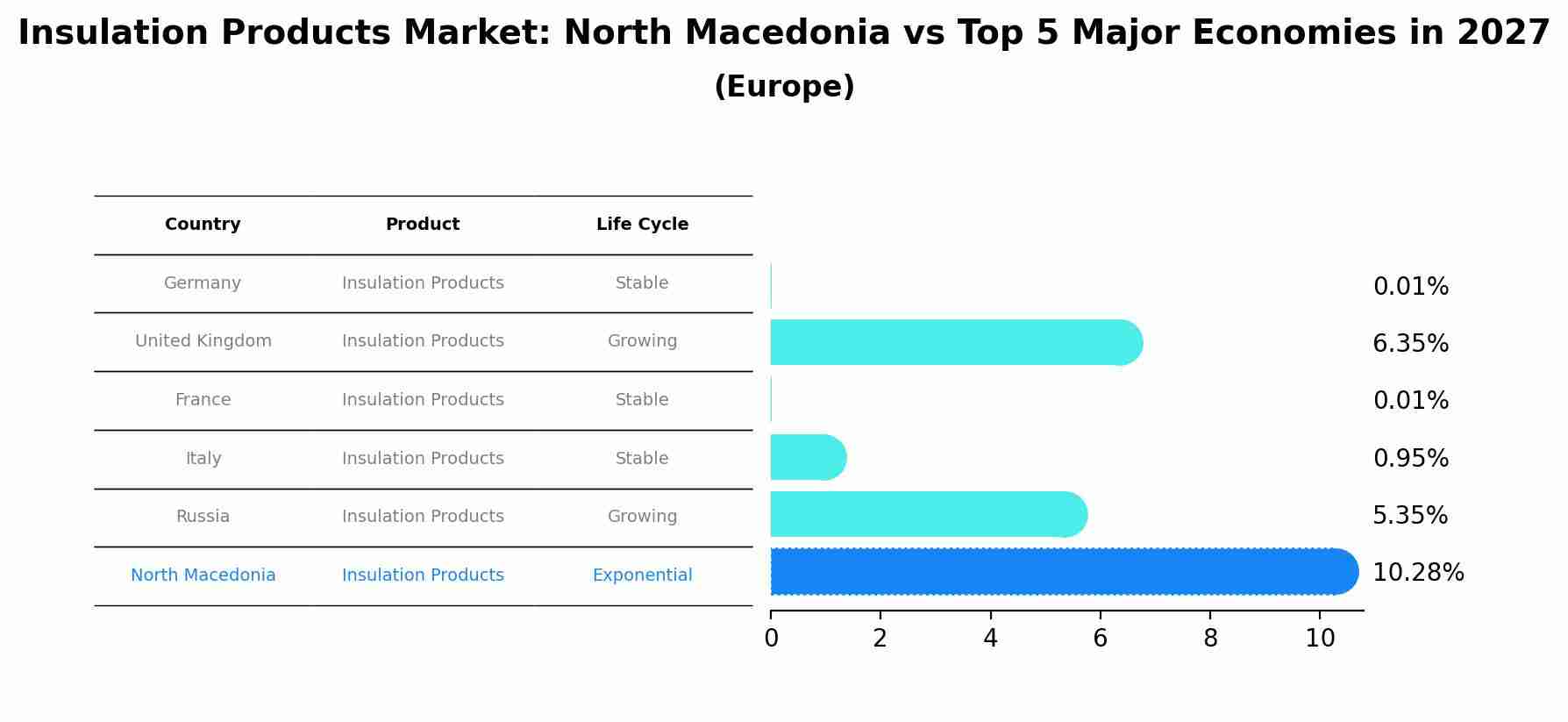 Insulation Products Market: North Macedonia vs Top 5 Major Economies in 2027
(Europe)

| Country | Product | Life Cycle |
|---|---|---|
| Germany | Insulation Products | Stable |
| United Kingdom | Insulation Products | Growing |
| France | Insulation Products | Stable |
| Italy | Insulation Products | Stable |
| Russia | Insulation Products | Growing |
| North Macedonia | Insulation Products | Exponential |

0.01%
6.35%
0.01%
0.95%
5.35%
10.28%

0 2 4 6 8 10